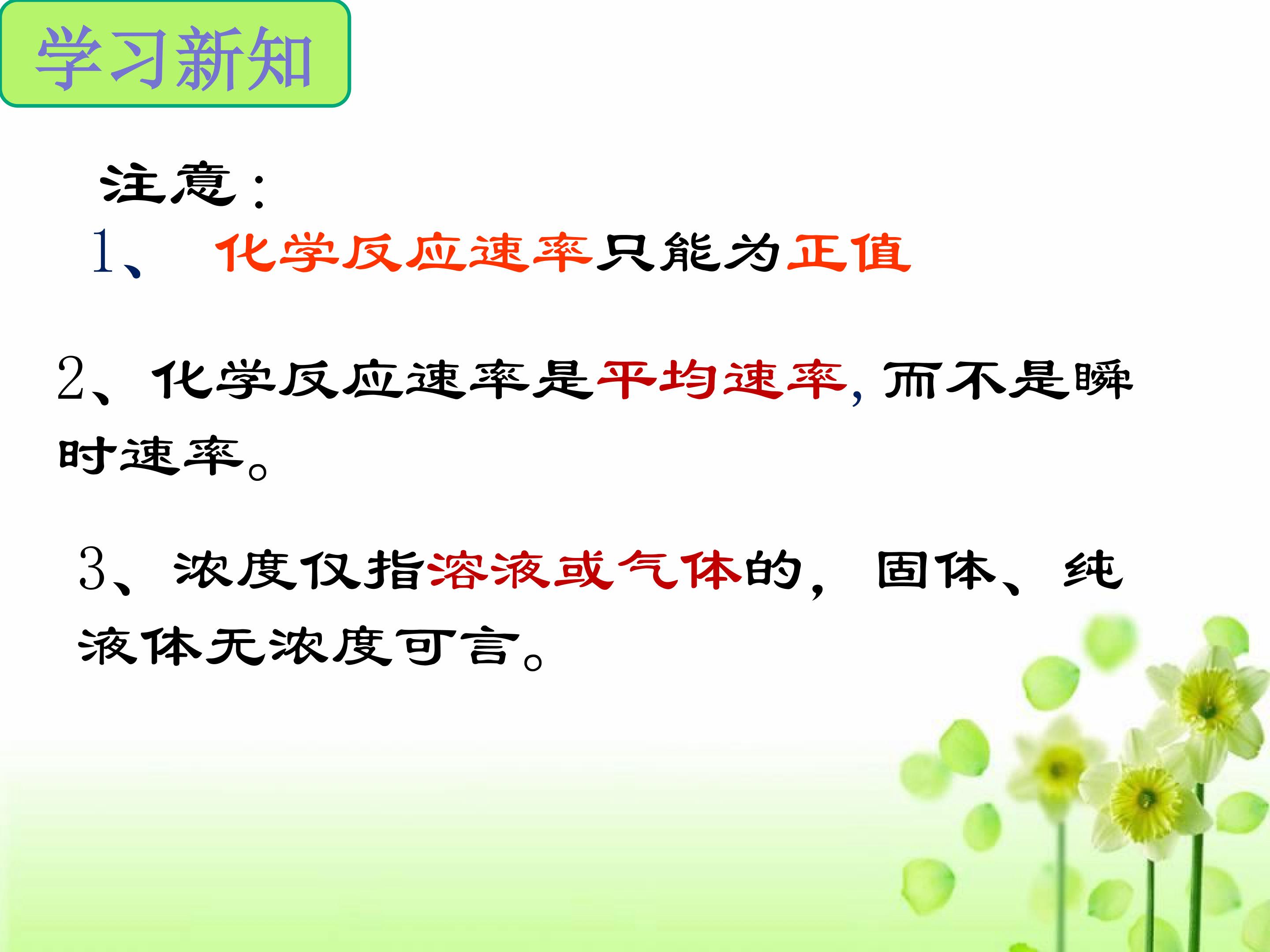 学习新知

注意：

1、 化学反应速率只能为正值

2、化学反应速率是平均速率，而不是瞬时速率。

3、浓度仅指溶液或气体的，固体、纯液体无浓度可言。